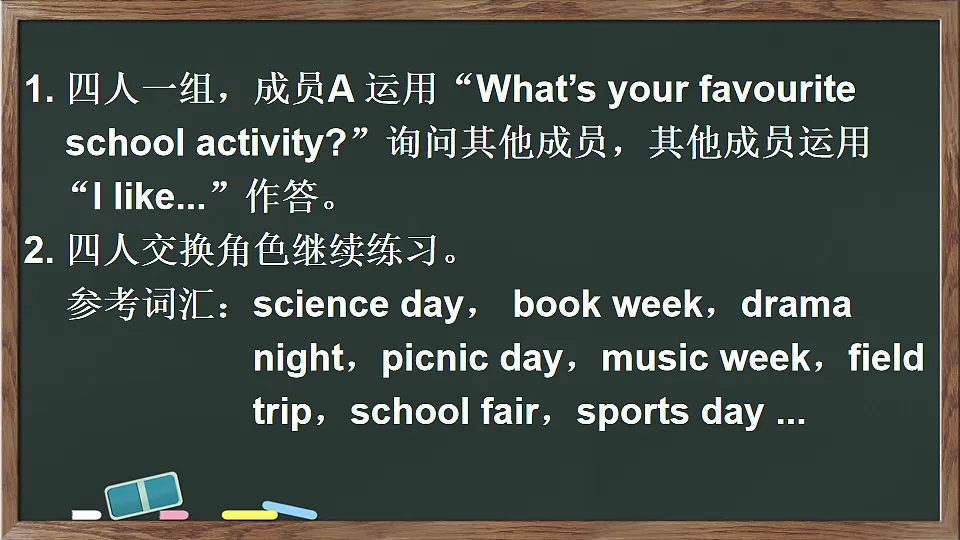 1. 四人一组，成员A 运用“What’s your favourite school activity?”询问其他成员，其他成员运用“I like...”作答。

2. 四人交换角色继续练习。

参考词汇：science day， book week，drama night，picnic day，music week，field trip，school fair，sports day ...